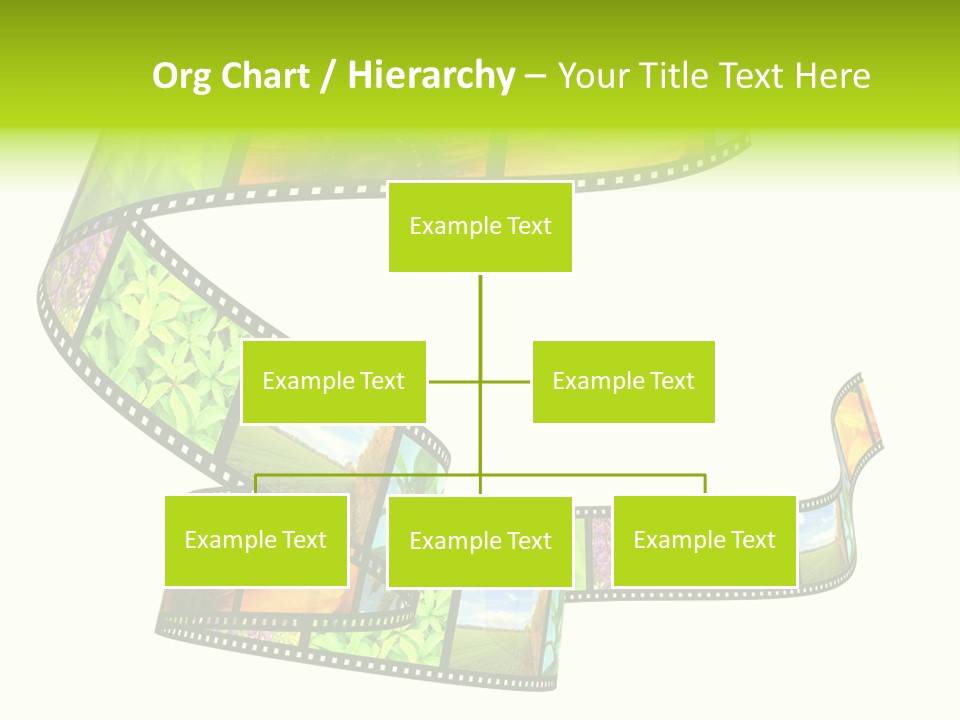 Org Chart / Hierarchy – Your Title Text Here

Example Text

Example Text

Example Text

Example Text

Example Text

Example Text